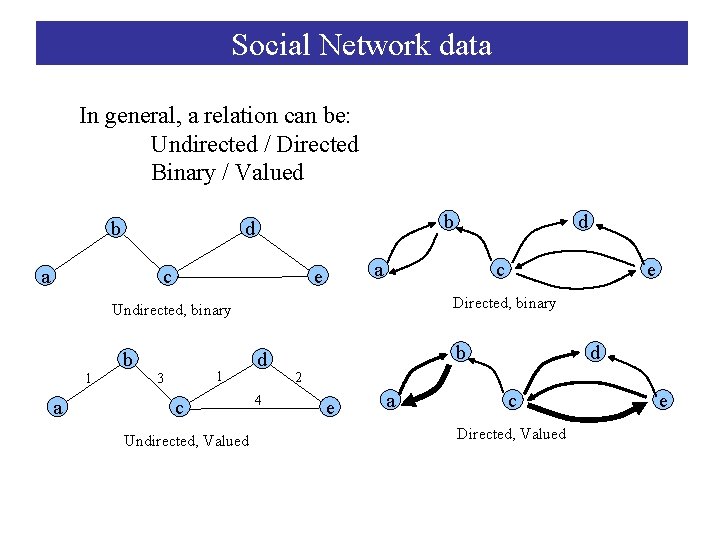 Social Network data

In general, a relation can be:
Undirected / Directed
Binary / Valued

b
d
a
c
e
Undirected, binary

b
d
a
c
e
Directed, binary

b
d
1
3
1
2
4
a
c
e
Undirected, Valued

b
d
a
c
e
Directed, Valued